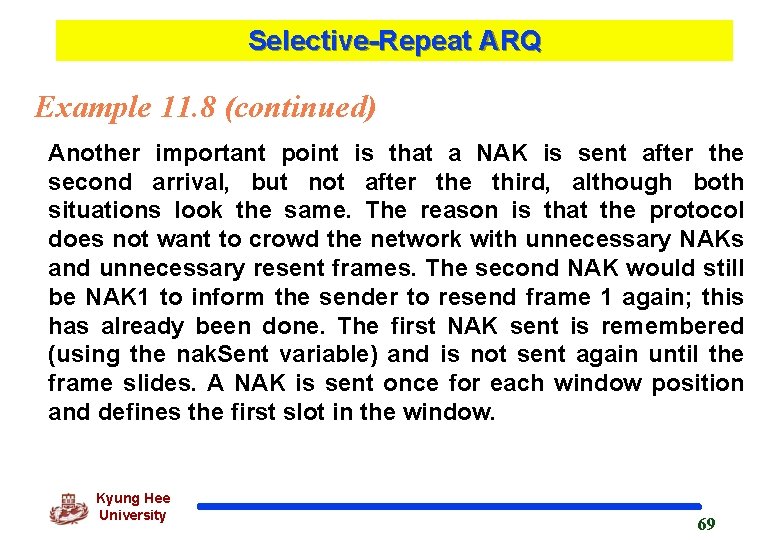 Selective-Repeat ARQ

Example 11.8 (continued)

Another important point is that a NAK is sent after the second arrival, but not after the third, although both situations look the same. The reason is that the protocol does not want to crowd the network with unnecessary NAKs and unnecessary resent frames. The second NAK would still be NAK1 to inform the sender to resend frame 1 again; this has already been done. The first NAK sent is remembered (using the nakSent variable) and is not sent again until the frame slides. A NAK is sent once for each window position and defines the first slot in the window.

Kyung Hee University

69